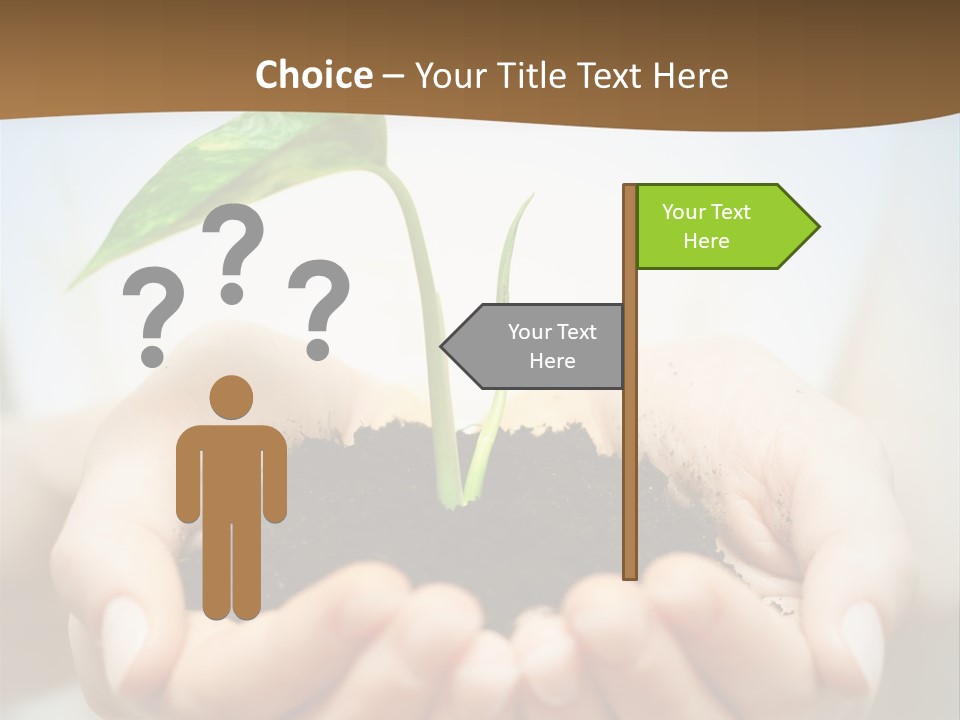 Choice – Your Title Text Here

? ? ?

Your Text Here

Your Text Here